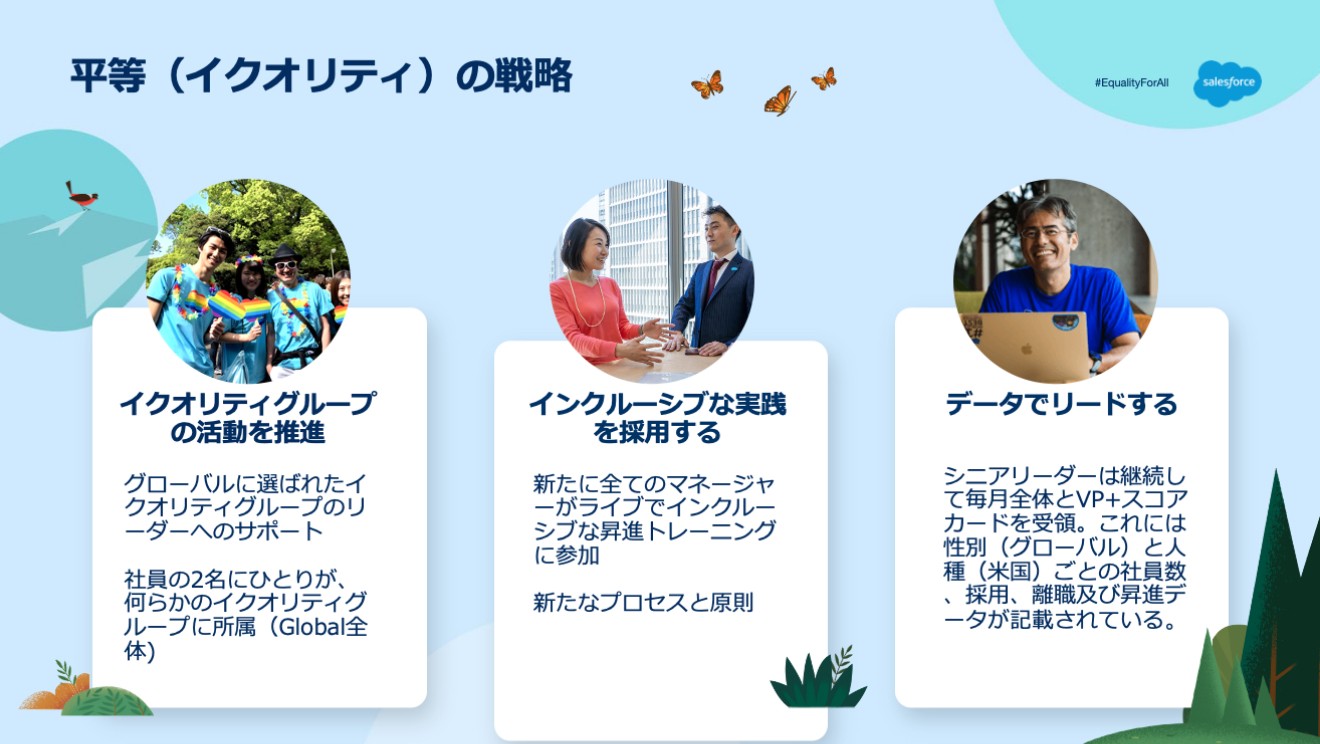 平等（イクオリティ）の戦略

#EqualityForAll

salesforce

イクオリティグループの活動を推進

グローバルに選ばれたイクオリティグループのリーダーへのサポート

社員の2名にひとりが、何らかのイクオリティグループに所属（Global全体）

インクルーシブな実践を採用する

新たに全てのマネージャーがライブでインクルーシブな昇進トレーニングに参加

新たなプロセスと原則

データでリードする

シニアリーダーは継続して毎月全体とVP+スコアカードを受領。これには性別（グローバル）と人種（米国）ごとの社員数、採用、離職及び昇進データが記載されている。